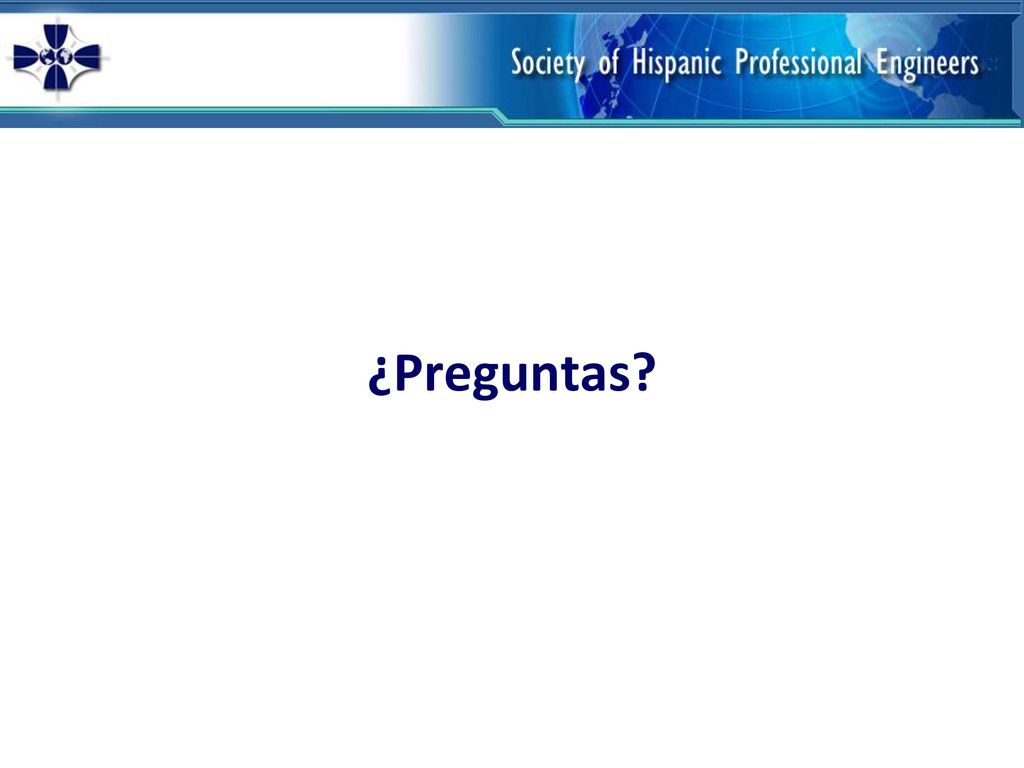 Society of Hispanic Professional Engineers

¿Preguntas?